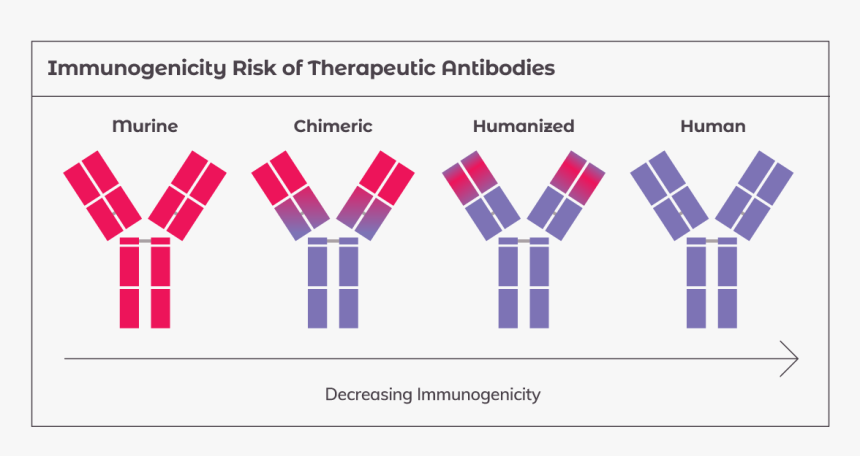 Immunogenicity Risk of Therapeutic Antibodies

Murine

Chimeric

Humanized

Human

Decreasing Immunogenicity